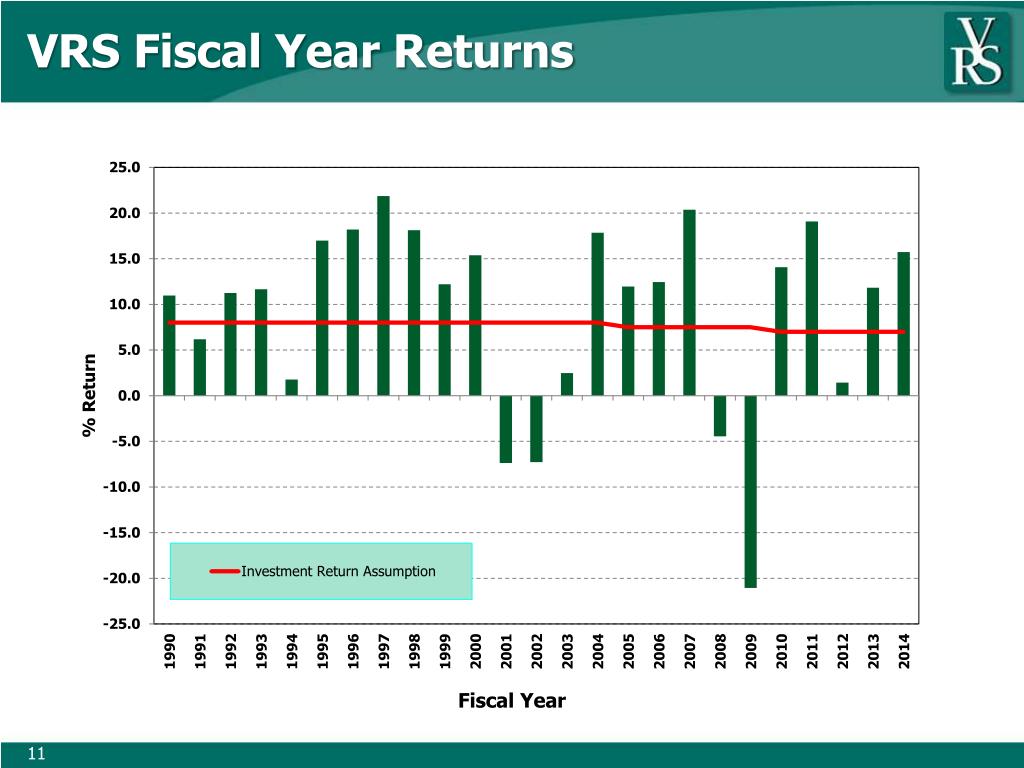 VRS Fiscal Year Returns

VRS

25.0
20.0
15.0
10.0
5.0
0.0
-5.0
-10.0
-15.0
-20.0
-25.0

% Return

Investment Return Assumption

1990 1991 1992 1993 1994 1995 1996 1997 1998 1999 2000 2001 2002 2003 2004 2005 2006 2007 2008 2009 2010 2011 2012 2013 2014

Fiscal Year

11